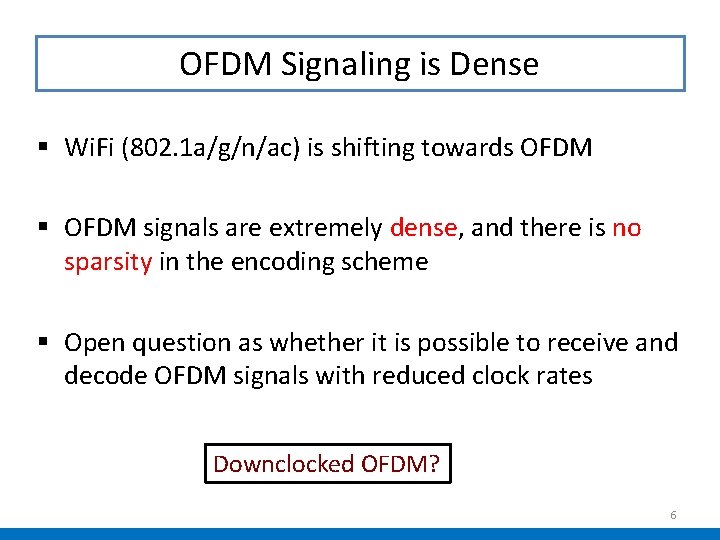 OFDM Signaling is Dense

• WiFi (802.1a/g/n/ac) is shifting towards OFDM

• OFDM signals are extremely dense, and there is no sparsity in the encoding scheme

• Open question as whether it is possible to receive and decode OFDM signals with reduced clock rates

Downclocked OFDM?

6